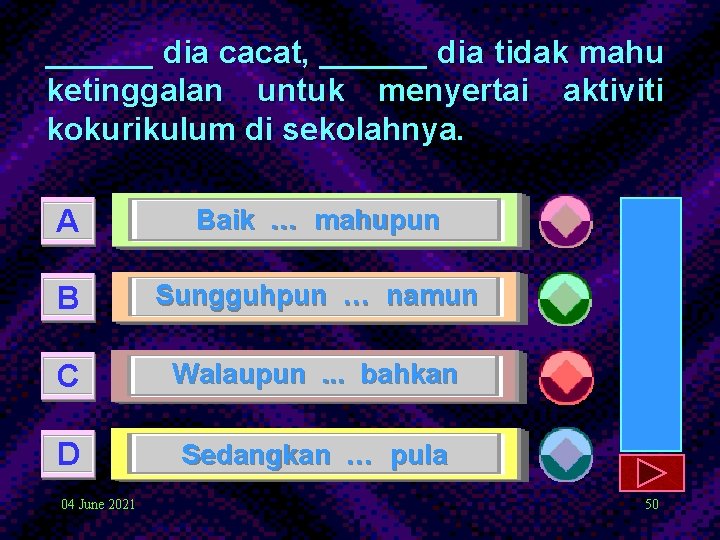 ______ dia cacat, ______ dia tidak mahu ketinggalan untuk menyertai aktiviti kokurikulum di sekolahnya.

A
Baik ... mahupun

B
Sungguhpun ... namun

C
Walaupun ... bahkan

D
Sedangkan ... pula

04 June 2021

50